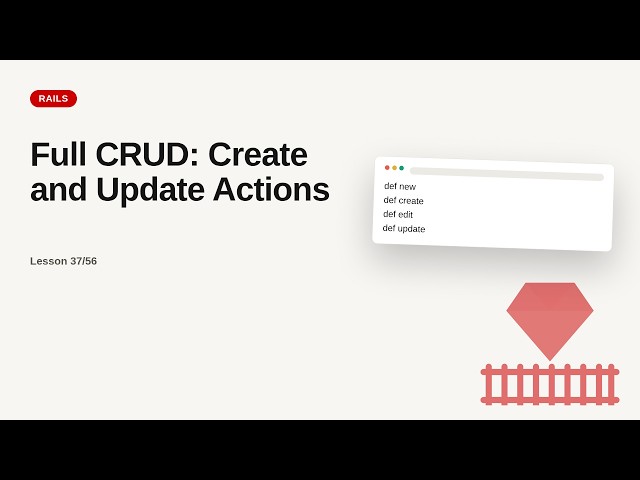 RAILS

Full CRUD: Create and Update Actions

Lesson 37/56

def new
def create
def edit
def update